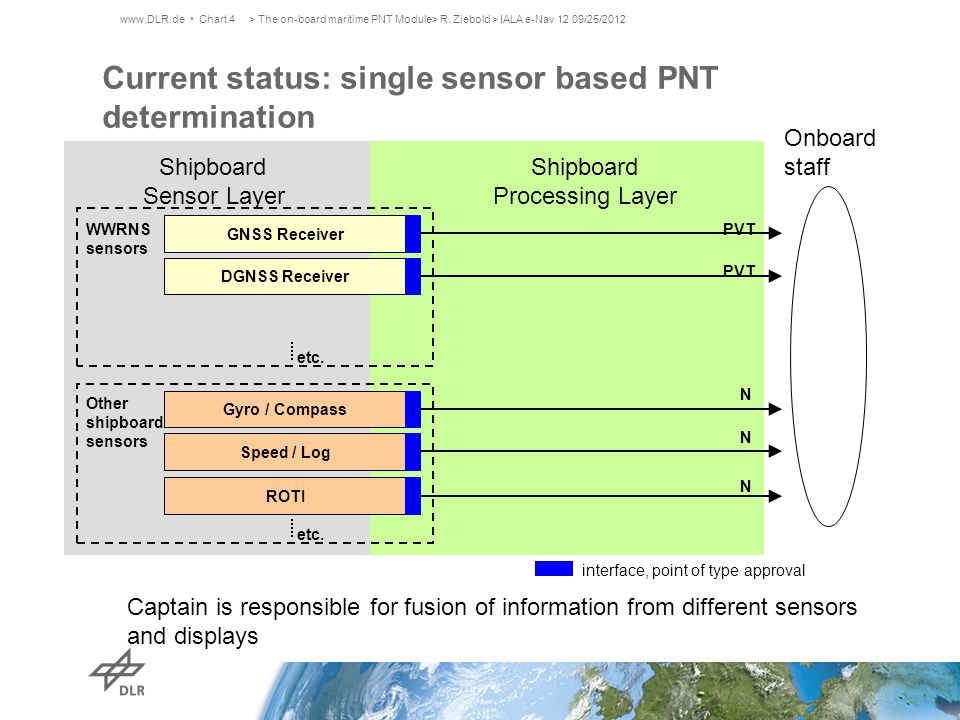 www.DLR.de • Chart 4 > The on-board maritime PNT Module> R. Ziebold > IALA e-Nav 12 09/25/2012

Current status: single sensor based PNT determination

Shipboard Sensor Layer

Shipboard Processing Layer

Onboard staff

WWRNS sensors

GNSS Receiver

DGNSS Receiver

etc.

PVT

PVT

Other shipboard sensors

Gyro / Compass

Speed / Log

ROTI

etc.

N

N

N

interface, point of type approval

Captain is responsible for fusion of information from different sensors and displays

DLR